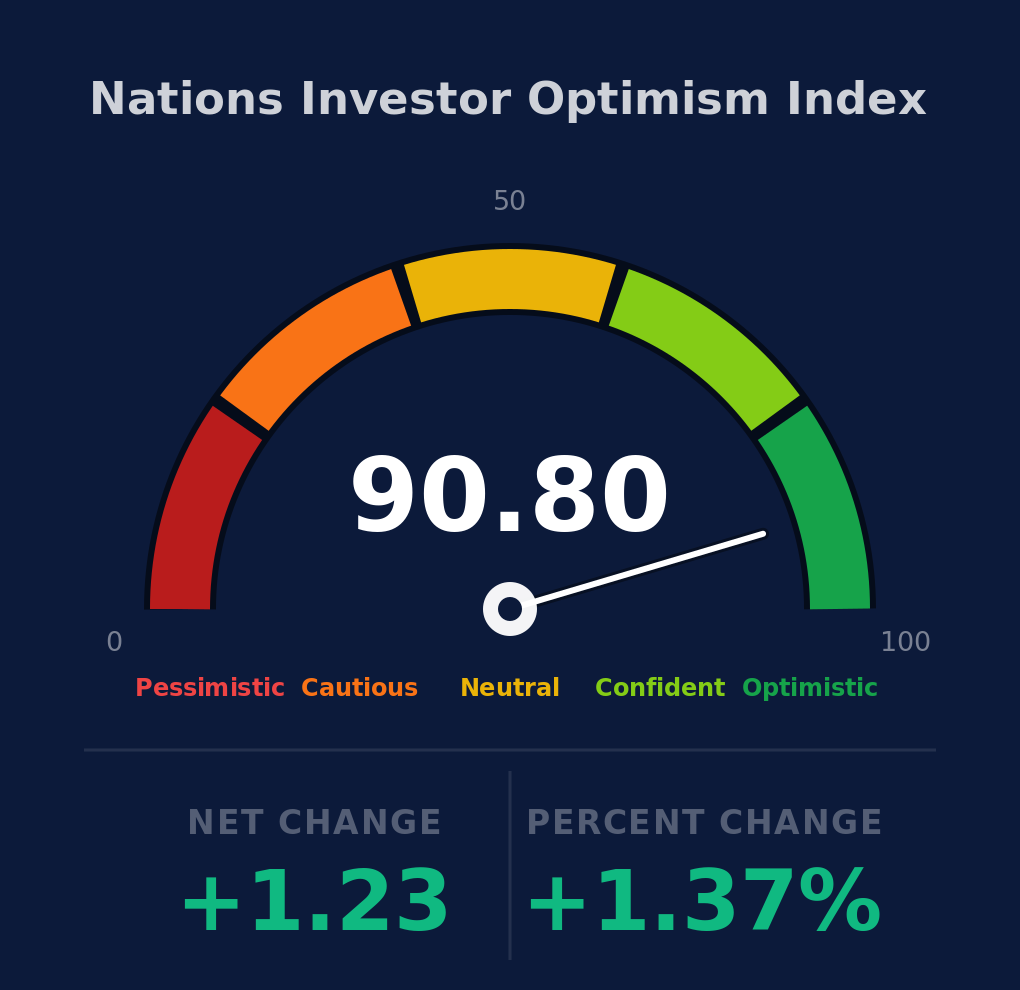 Nations Investor Optimism Index

50

90.80

0

100

Pessimistic Cautious Neutral Confident Optimistic

NET CHANGE
+1.23

PERCENT CHANGE
+1.37%